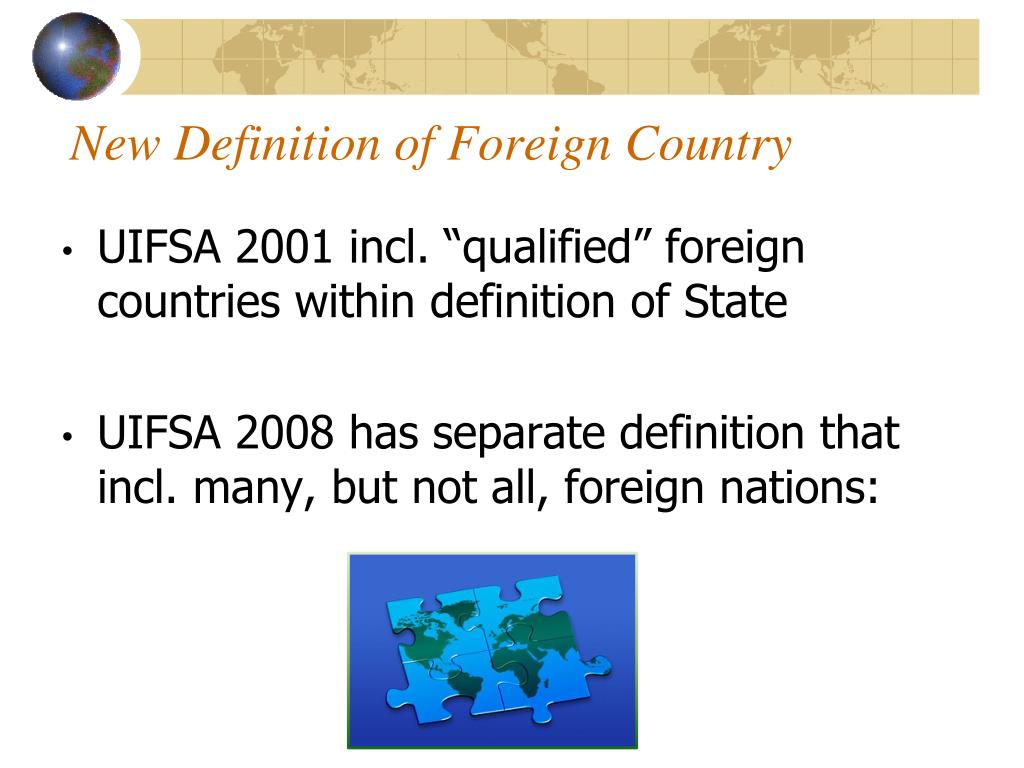 New Definition of Foreign Country

• UIFSA 2001 incl. “qualified” foreign countries within definition of State

• UIFSA 2008 has separate definition that incl. many, but not all, foreign nations: